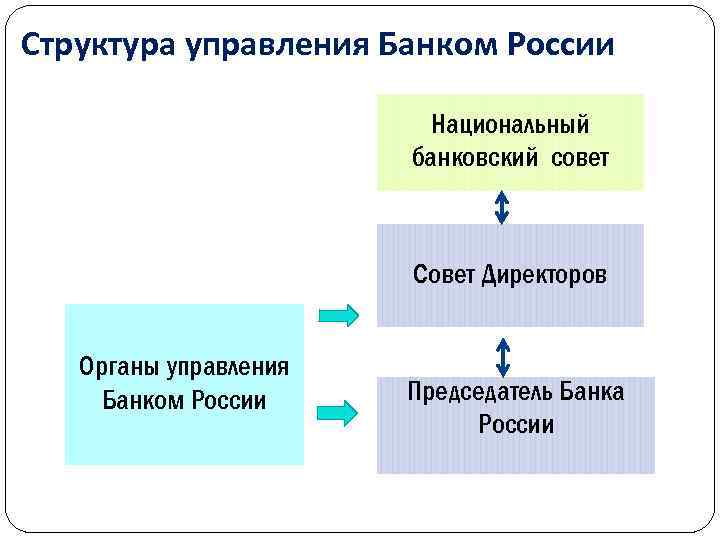 Структура управления Банком России

Национальный банковский совет

Совет Директоров

Органы управления Банком России

Председатель Банка России